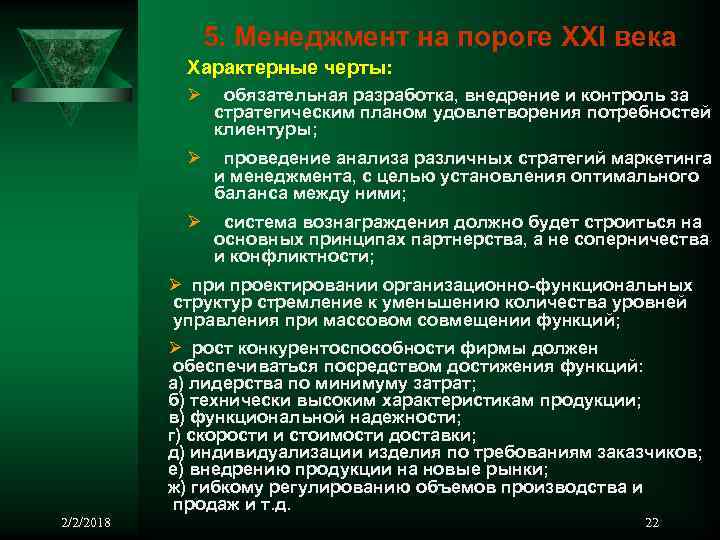 5. Менеджмент на пороге XXI века

Характерные черты:

➢ обязательная разработка, внедрение и контроль за стратегическим планом удовлетворения потребностей клиентуры;

➢ проведение анализа различных стратегий маркетинга и менеджмента, с целью установления оптимального баланса между ними;

➢ система вознаграждения должно будет строиться на основных принципах партнерства, а не соперничества и конфликтности;

➢ при проектировании организационно-функциональных структур стремление к уменьшению количества уровней управления при массовом совмещении функций;

➢ рост конкурентоспособности фирмы должен обеспечиваться посредством достижения функций:
а) лидерства по минимуму затрат;
б) технически высоким характеристикам продукции;
в) функциональной надежности;
г) скорости и стоимости доставки;
д) индивидуализации изделия по требованиям заказчиков;
е) внедрению продукции на новые рынки;
ж) гибкому регулированию объемов производства и продаж и т.д.

2/2/2018

22